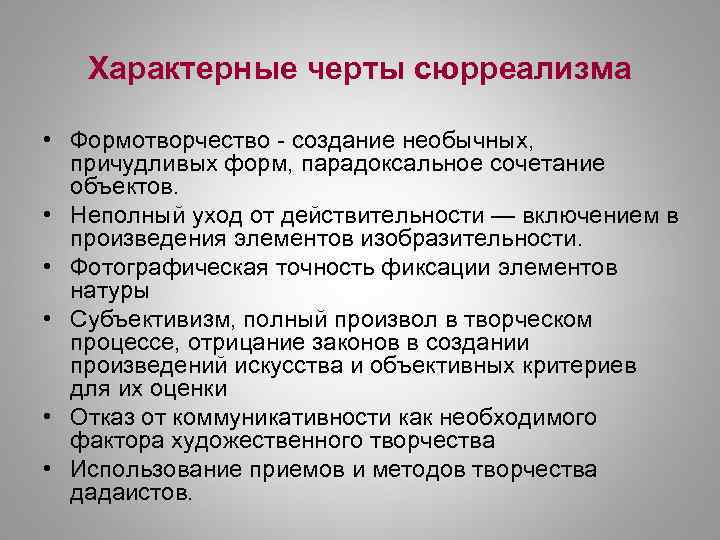 Характерные черты сюрреализма

• Формотворчество - создание необычных, причудливых форм, парадоксальное сочетание объектов.
• Неполный уход от действительности — включением в произведения элементов изобразительности.
• Фотографическая точность фиксации элементов натуры
• Субъективизм, полный произвол в творческом процессе, отрицание законов в создании произведений искусства и объективных критериев для их оценки
• Отказ от коммуникативности как необходимого фактора художественного творчества
• Использование приемов и методов творчества дадаистов.